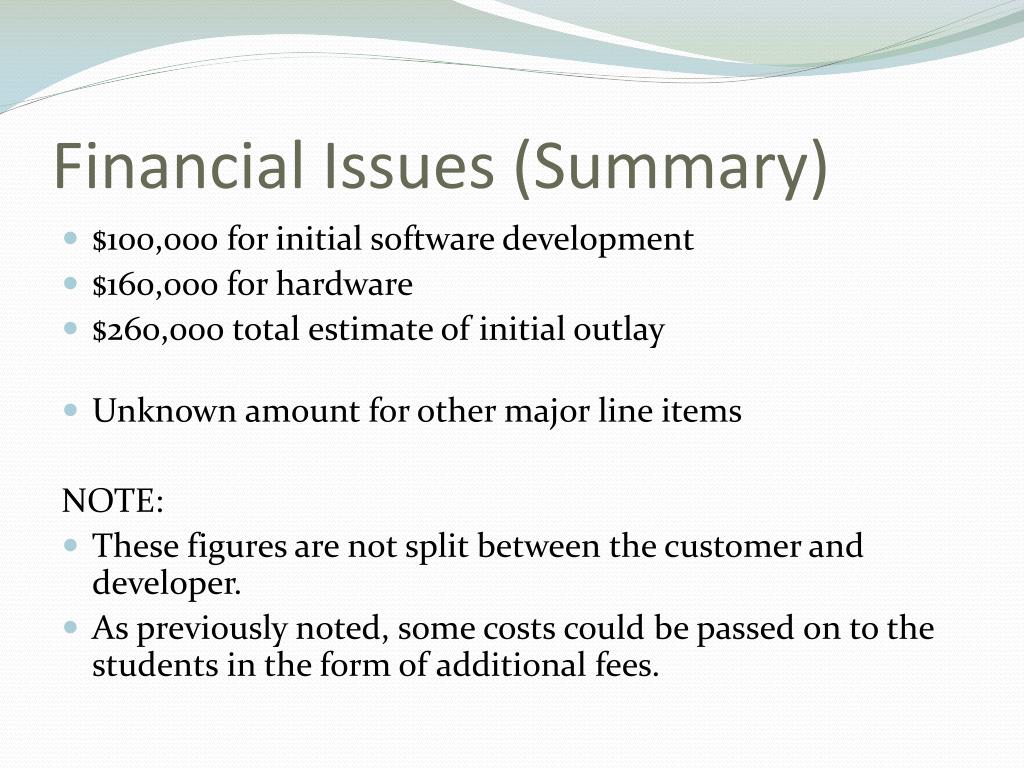 Financial Issues (Summary)

- \$100,000 for initial software development
- \$160,000 for hardware
- \$260,000 total estimate of initial outlay

- Unknown amount for other major line items

NOTE:

- These figures are not split between the customer and developer.
- As previously noted, some costs could be passed on to the students in the form of additional fees.